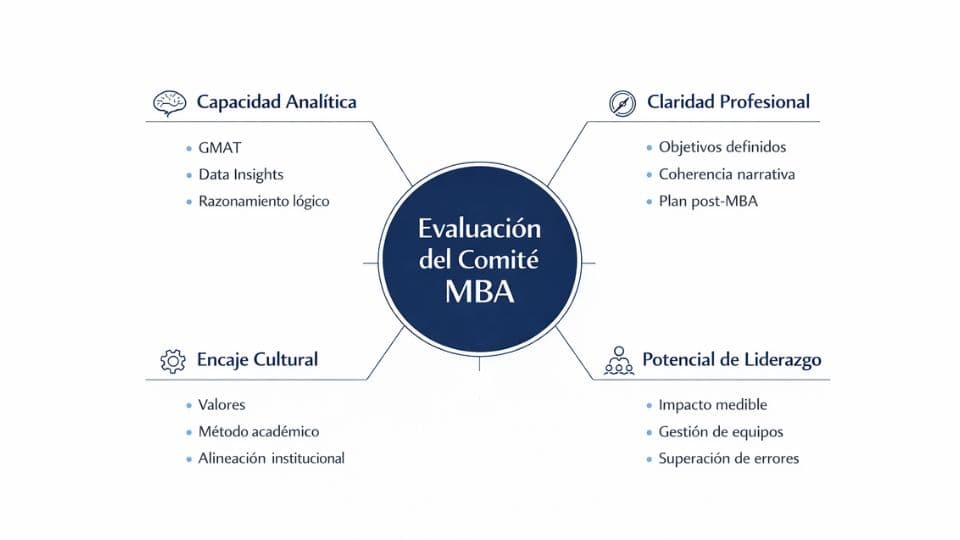 Capacidad Analítica
• GMAT
• Data Insights
• Razonamiento lógico

Claridad Profesional
• Objetivos definidos
• Coherencia narrativa
• Plan post-MBA

Evaluación del Comité MBA

Encaje Cultural
• Valores
• Método académico
• Alineación institucional

Potencial de Liderazgo
• Impacto medible
• Gestión de equipos
• Superación de errores